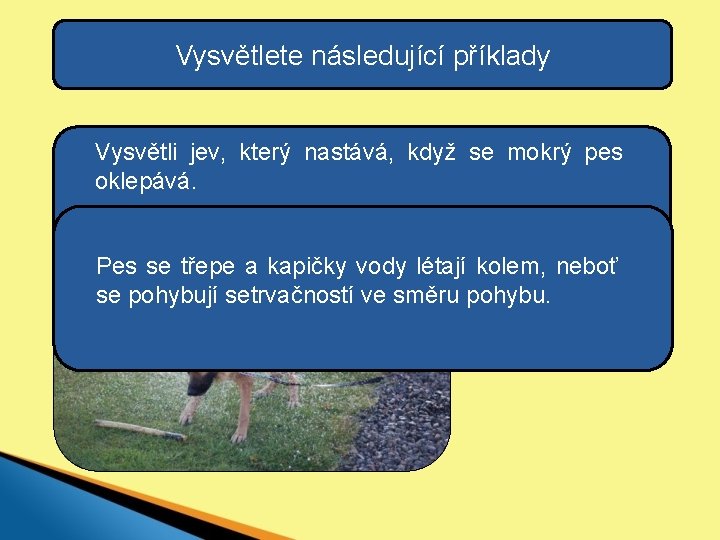 Vysvětlete následující příklady

Vysvětli jev, který nastává, když se mokrý pes oklepává.

Pes se třepe a kapičky vody létají kolem, neboť se pohybují setrvačností ve směru pohybu.